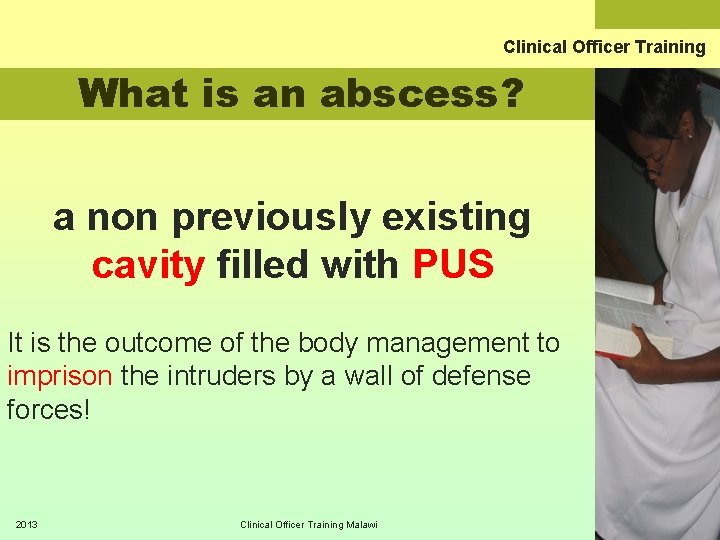 Clinical Officer Training

What is an abscess?

a non previously existing cavity filled with PUS

It is the outcome of the body management to imprison the intruders by a wall of defense forces!

2013

Clinical Officer Training Malawi